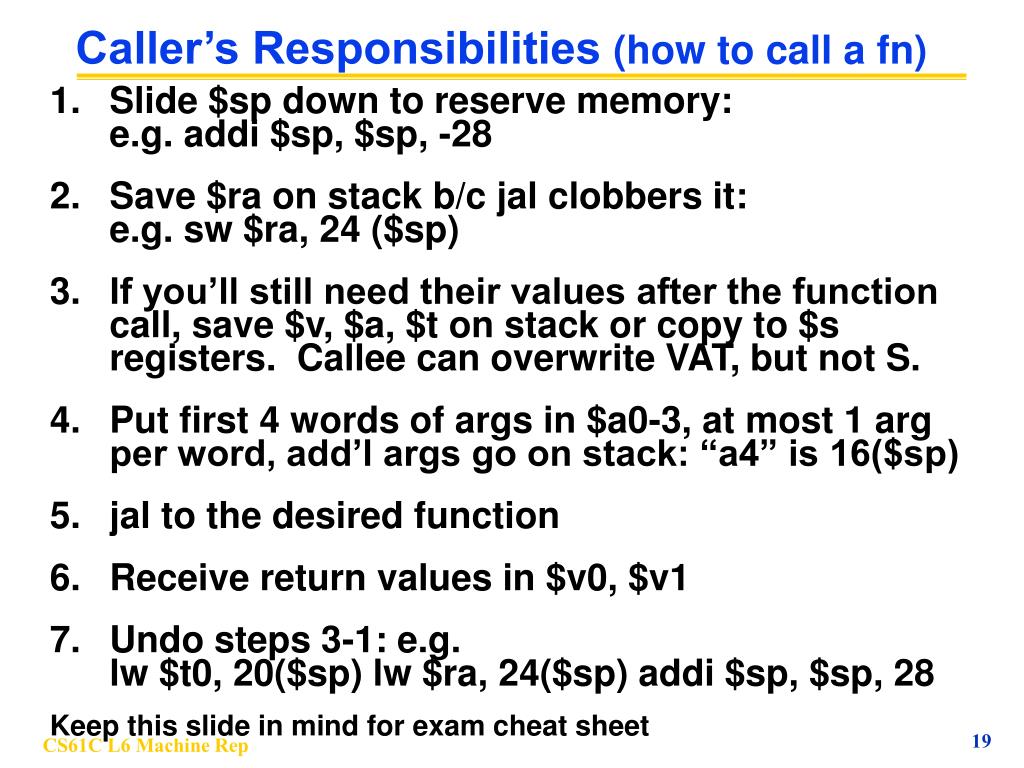 Caller's Responsibilities (how to call a fn)

1. Slide \$sp down to reserve memory:
e.g. addi \$sp, \$sp, -28

2. Save \$ra on stack b/c jal clobbers it:
e.g. sw \$ra, 24 (\$sp)

3. If you'll still need their values after the function call, save \$v, \$a, \$t on stack or copy to \$s registers. Callee can overwrite VAT, but not S.

4. Put first 4 words of args in \$a0-3, at most 1 arg per word, add'l args go on stack: "a4" is 16(\$sp)

5. jal to the desired function

6. Receive return values in \$v0, \$v1

7. Undo steps 3-1: e.g.
lw \$t0, 20(\$sp) lw \$ra, 24(\$sp) addi \$sp, \$sp, 28

Keep this slide in mind for exam cheat sheet

CS61C L6 Machine Rep

19